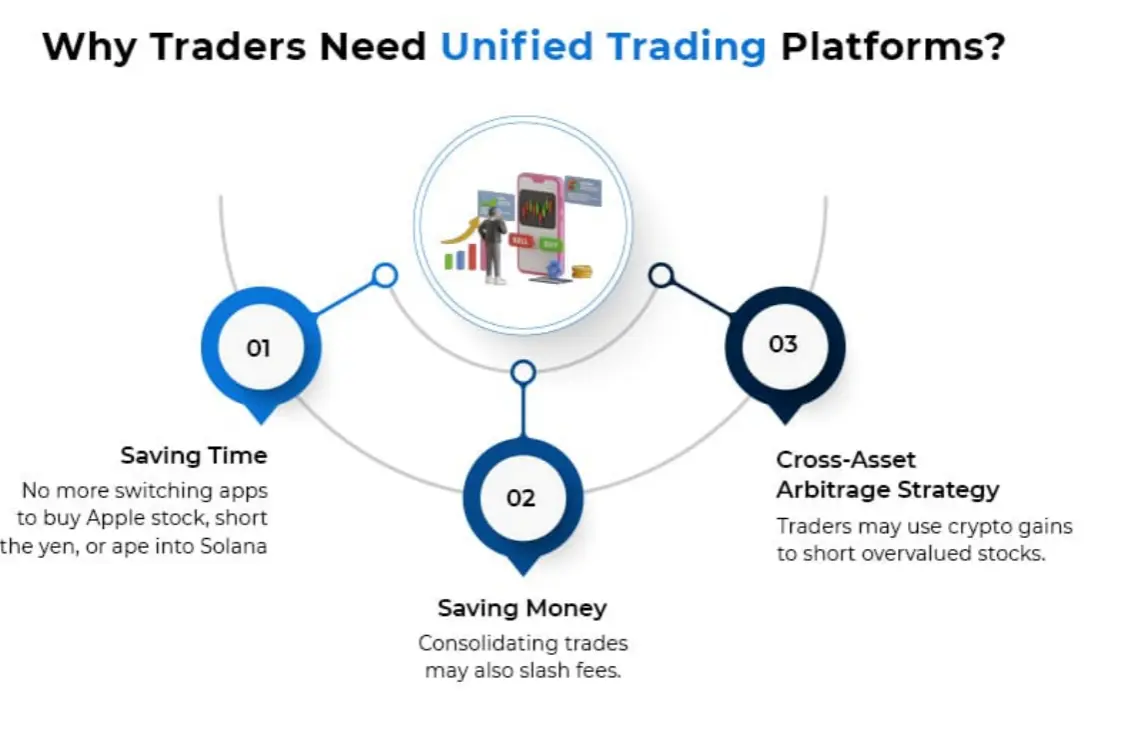 Why Traders Need Unified Trading Platforms?

SELL

BUY

01

Saving Time

No more switching apps to buy Apple stock, short the yen, or ape into Solana

02

Saving Money

Consolidating trades may also slash fees.

03

Cross-Asset Arbitrage Strategy

Traders may use crypto gains to short overvalued stocks.